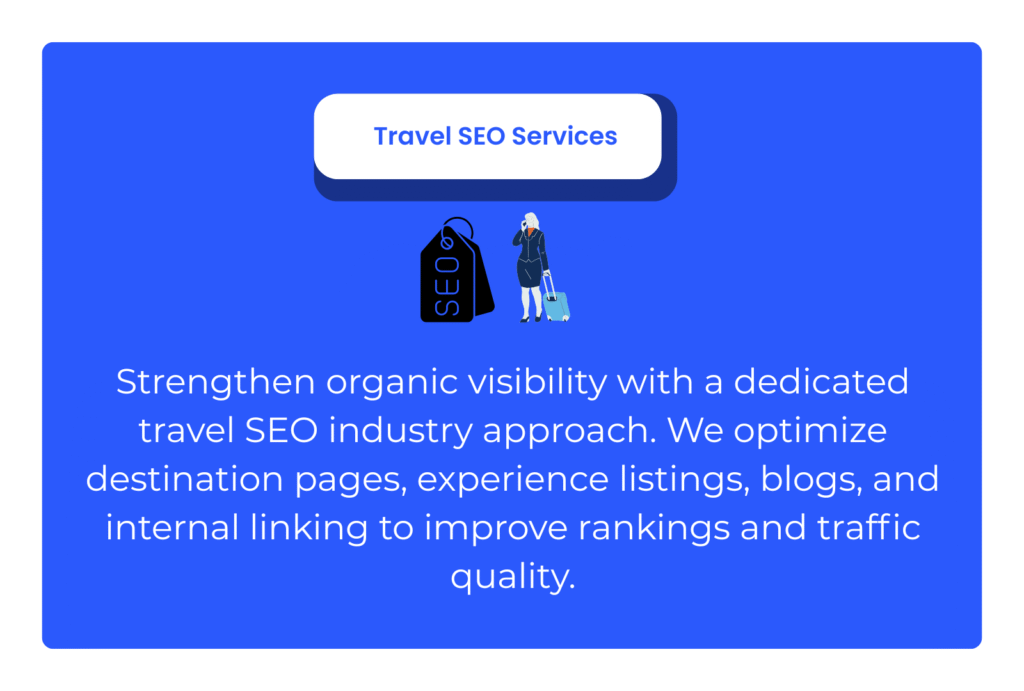 Travel SEO Services

SEO

Strengthen organic visibility with a dedicated travel SEO industry approach. We optimize destination pages, experience listings, blogs, and internal linking to improve rankings and traffic quality.